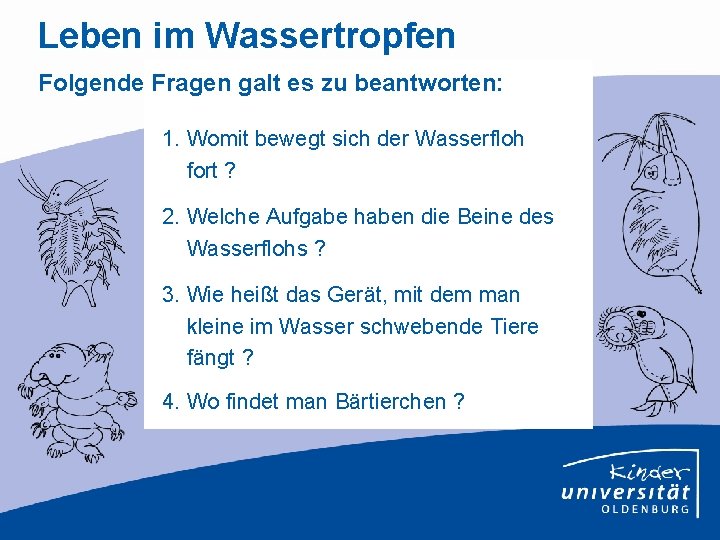 Leben im Wassertropfen

Folgende Fragen galt es zu beantworten:

1. Womit bewegt sich der Wasserfloh fort ?

2. Welche Aufgabe haben die Beine des Wasserflohs ?

3. Wie heißt das Gerät, mit dem man kleine im Wasser schwebende Tiere fängt ?

4. Wo findet man Bärtierchen ?

Kinder universität OLDENBURG